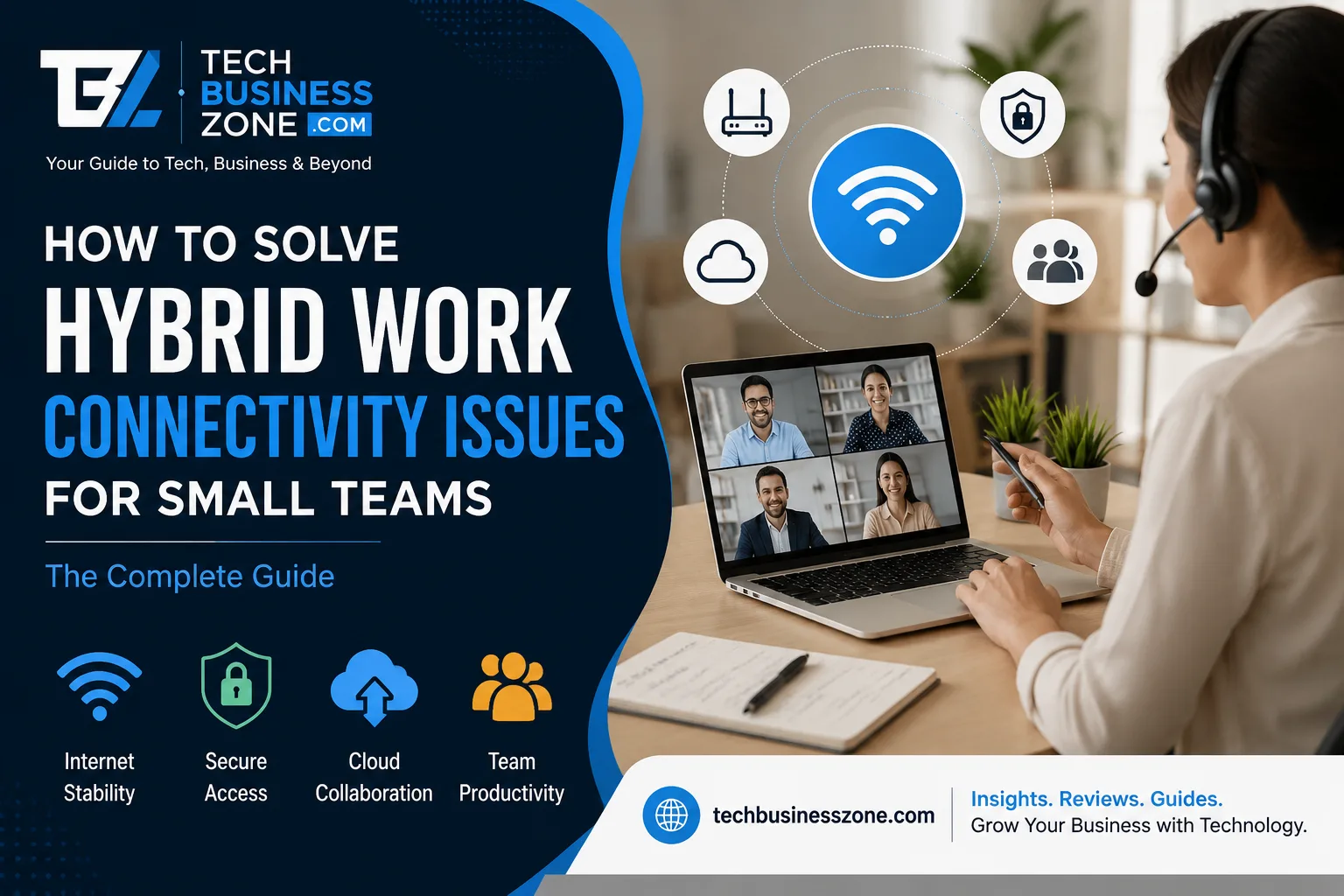 TBZ TECH BUSINESS ZONE .COM

Your Guide to Tech, Business & Beyond

HOW TO SOLVE
HYBRID WORK
CONNECTIVITY ISSUES
FOR SMALL TEAMS

The Complete Guide

Internet Stability

Secure Access

Cloud Collaboration

Team Productivity

techbusinesszone.com

Insights. Reviews. Guides.
Grow Your Business with Technology.